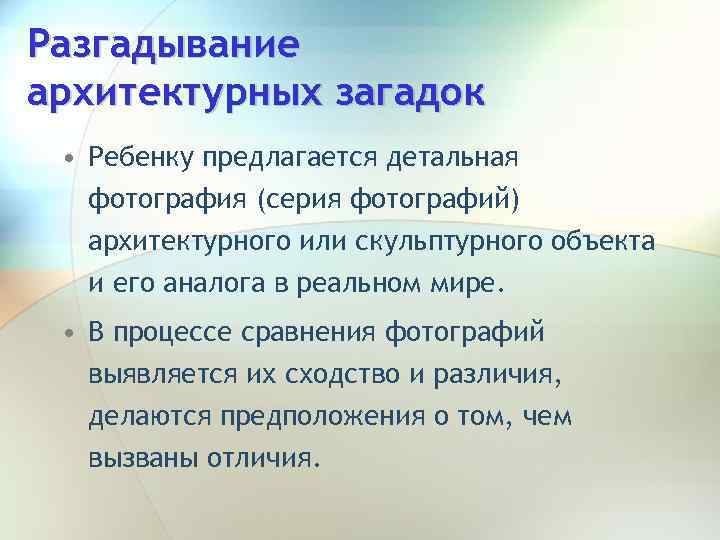 Разгадывание архитектурных загадок

• Ребенку предлагается детальная фотография (серия фотографий) архитектурного или скульптурного объекта и его аналога в реальном мире.

• В процессе сравнения фотографий выявляется их сходство и различия, делаются предположения о том, чем вызваны отличия.